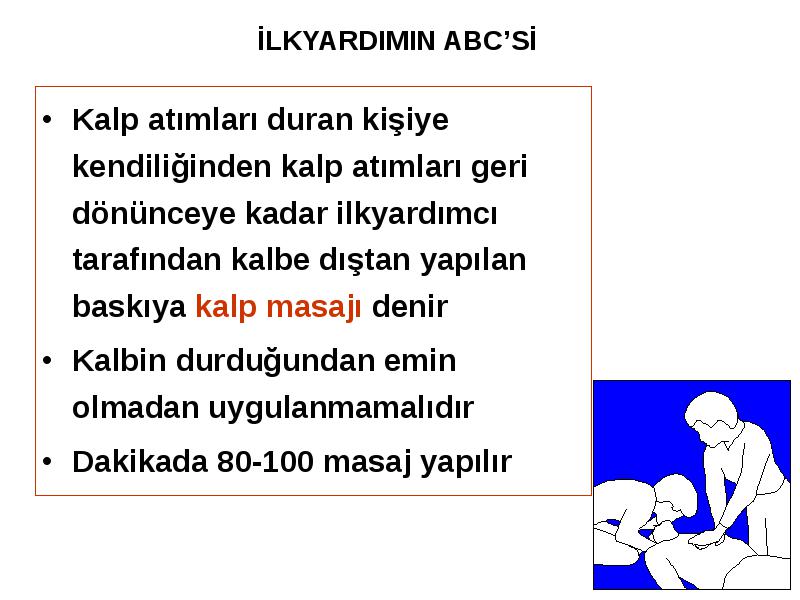 İLKYARDIMIN ABC'Sİ

• Kalp atımları duran kişiye kendiliğinden kalp atımları geri dönünceye kadar ilkyardımcı tarafından kalbe dıştan yapılan baskıya kalp masajı denir

• Kalbin durduğundan emin olmadan uygulanmamalıdır

• Dakikada 80-100 masaj yapılır